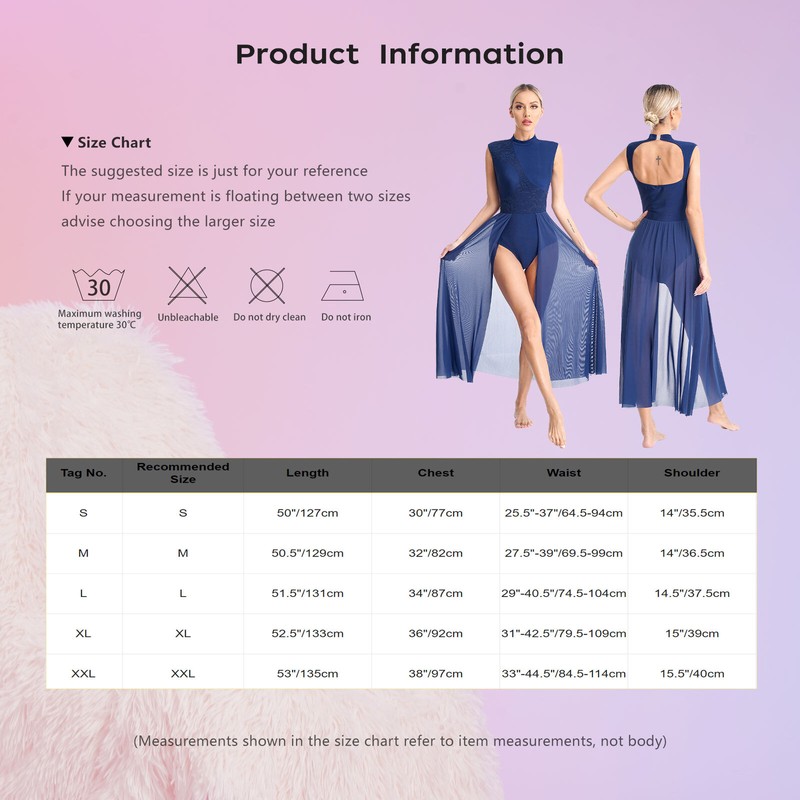 Product Information

▼ Size Chart

The suggested size is just for your reference
If your measurement is floating between two sizes
advise choosing the larger size

30
Maximum washing temperature 30℃

Unbleachable

Do not dry clean

Do not iron

| Tag No. | Recommended Size | Length | Chest | Waist | Shoulder |
|---|---|---|---|---|---|
| S | S | 50"/127cm | 30"/77cm | 25.5"-37"/64.5-94cm | 14"/35.5cm |
| M | M | 50.5"/129cm | 32"/82cm | 27.5"-39"/69.5-99cm | 14"/36.5cm |
| L | L | 51.5"/131cm | 34"/87cm | 29"-40.5"/74.5-104cm | 14.5"/37.5cm |
| XL | XL | 52.5"/133cm | 36"/92cm | 31"-42.5"/79.5-109cm | 15"/39cm |
| XXL | XXL | 53"/135cm | 38"/97cm | 33"-44.5"/84.5-114cm | 15.5"/40cm |

(Measurements shown in the size chart refer to item measurements, not body)